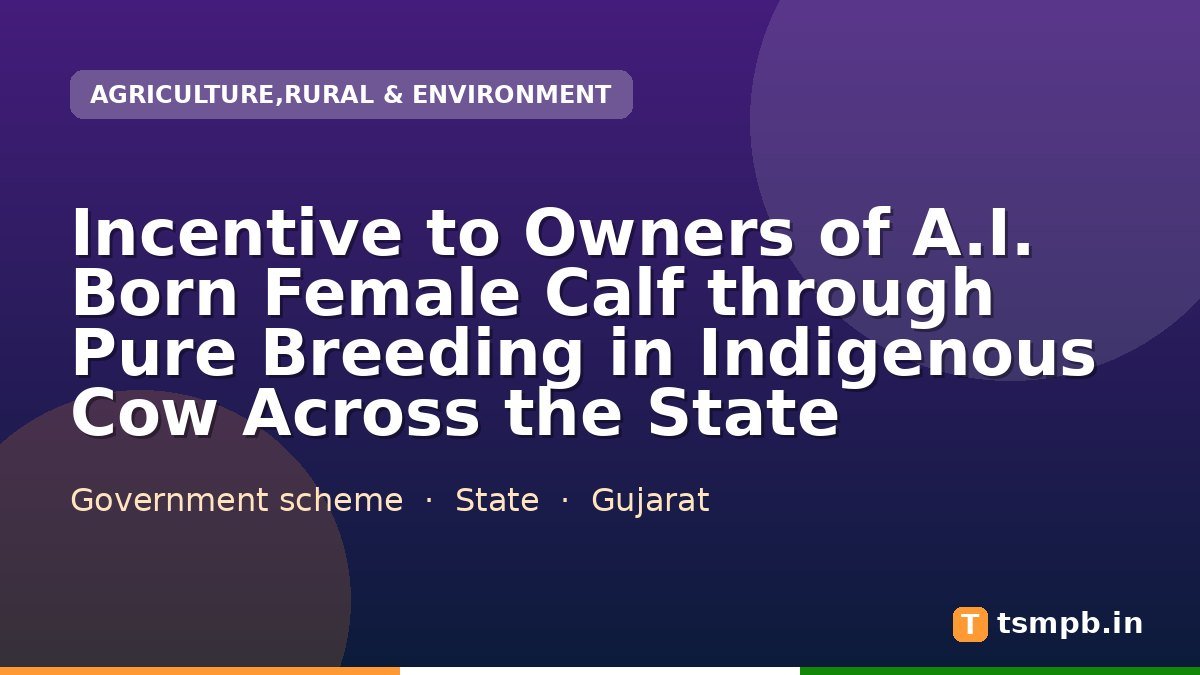 AGRICULTURE,RURAL & ENVIRONMENT

Incentive to Owners of A.I. Born Female Calf through Pure Breeding in Indigenous Cow Across the State

Government scheme · State · Gujarat

T tsmpb.in